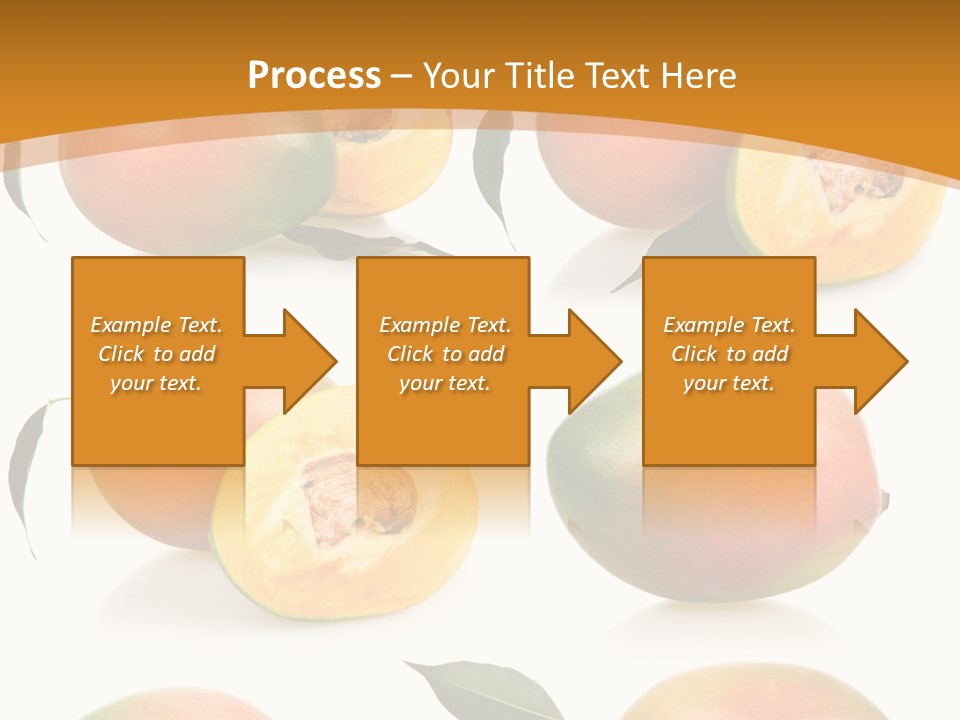 Process – Your Title Text Here

Example Text. Click to add your text.

Example Text. Click to add your text.

Example Text. Click to add your text.